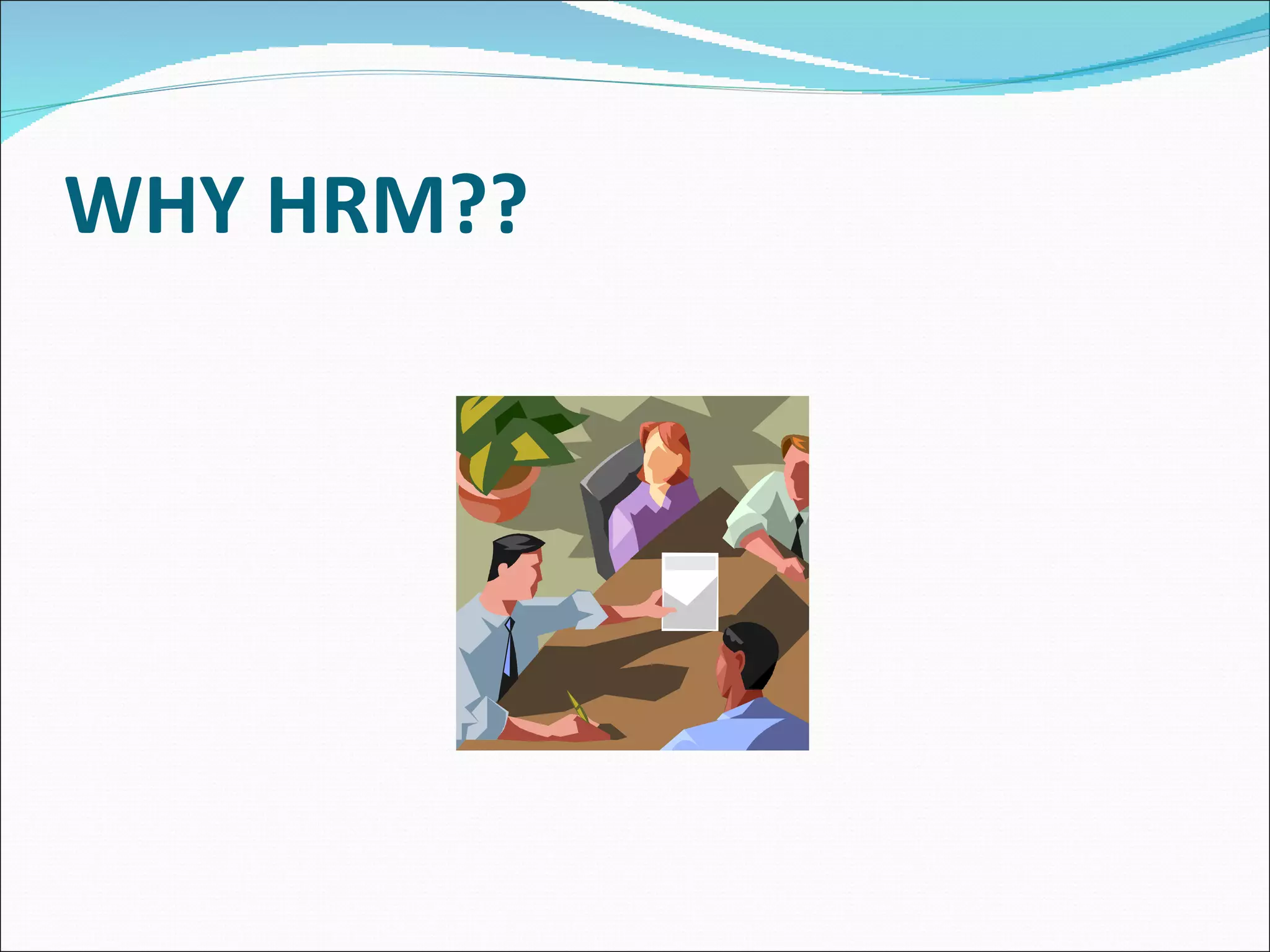 WHY HRM??